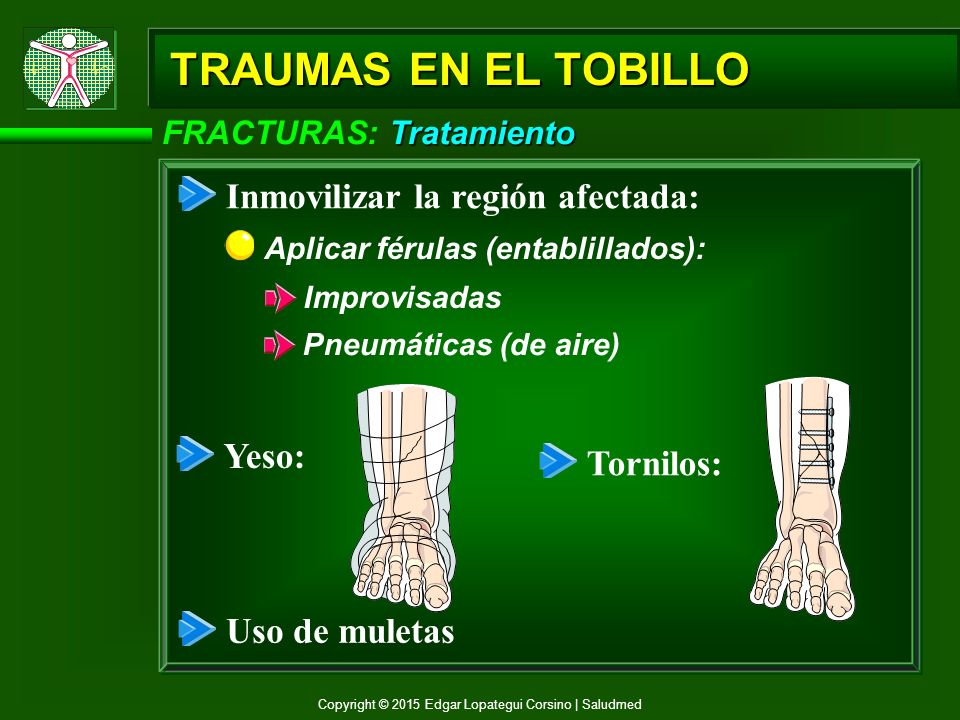 TRAUMAS EN EL TOBILLO

FRACTURAS: Tratamiento

Inmovilizar la región afectada:

Aplicar férulas (entablillados):

Improvisadas

Pneumáticas (de aire)

Yeso:

Tornilos:

Uso de muletas

Copyright © 2015 Edgar Lopategui Corsino | Saludmed